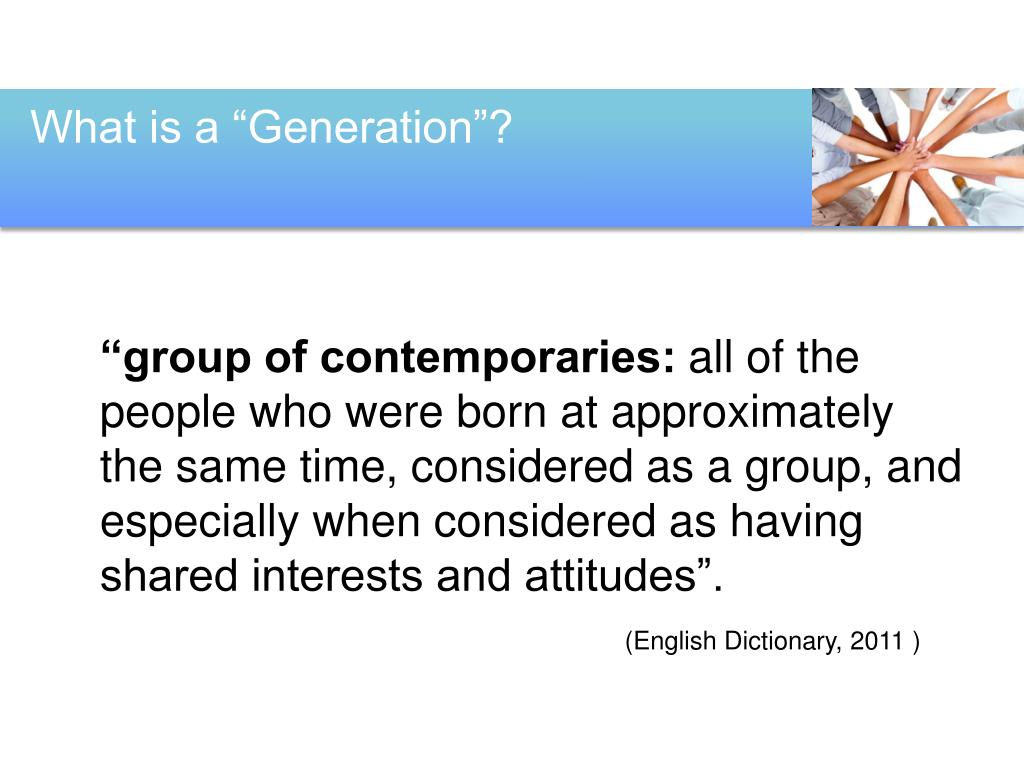 What is a “Generation”?

“group of contemporaries: all of the people who were born at approximately the same time, considered as a group, and especially when considered as having shared interests and attitudes”.

(English Dictionary, 2011 )